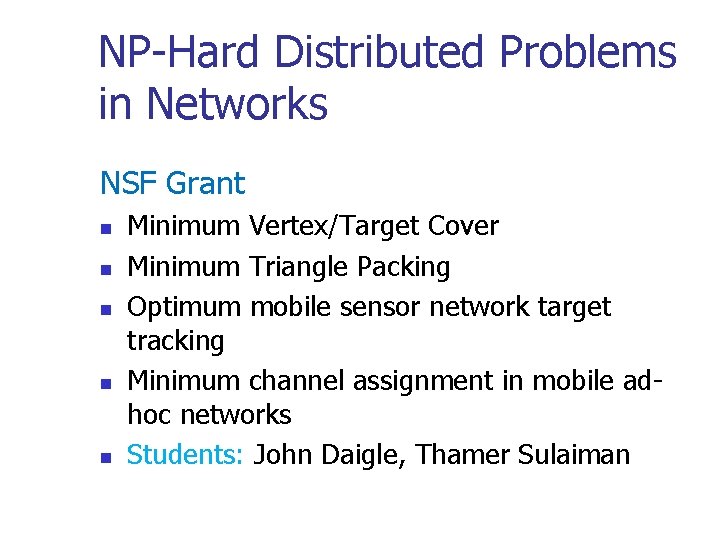 NP-Hard Distributed Problems in Networks

NSF Grant

- Minimum Vertex/Target Cover
- Minimum Triangle Packing
- Optimum mobile sensor network target tracking
- Minimum channel assignment in mobile ad-hoc networks
- Students: John Daigle, Thamer Sulaiman